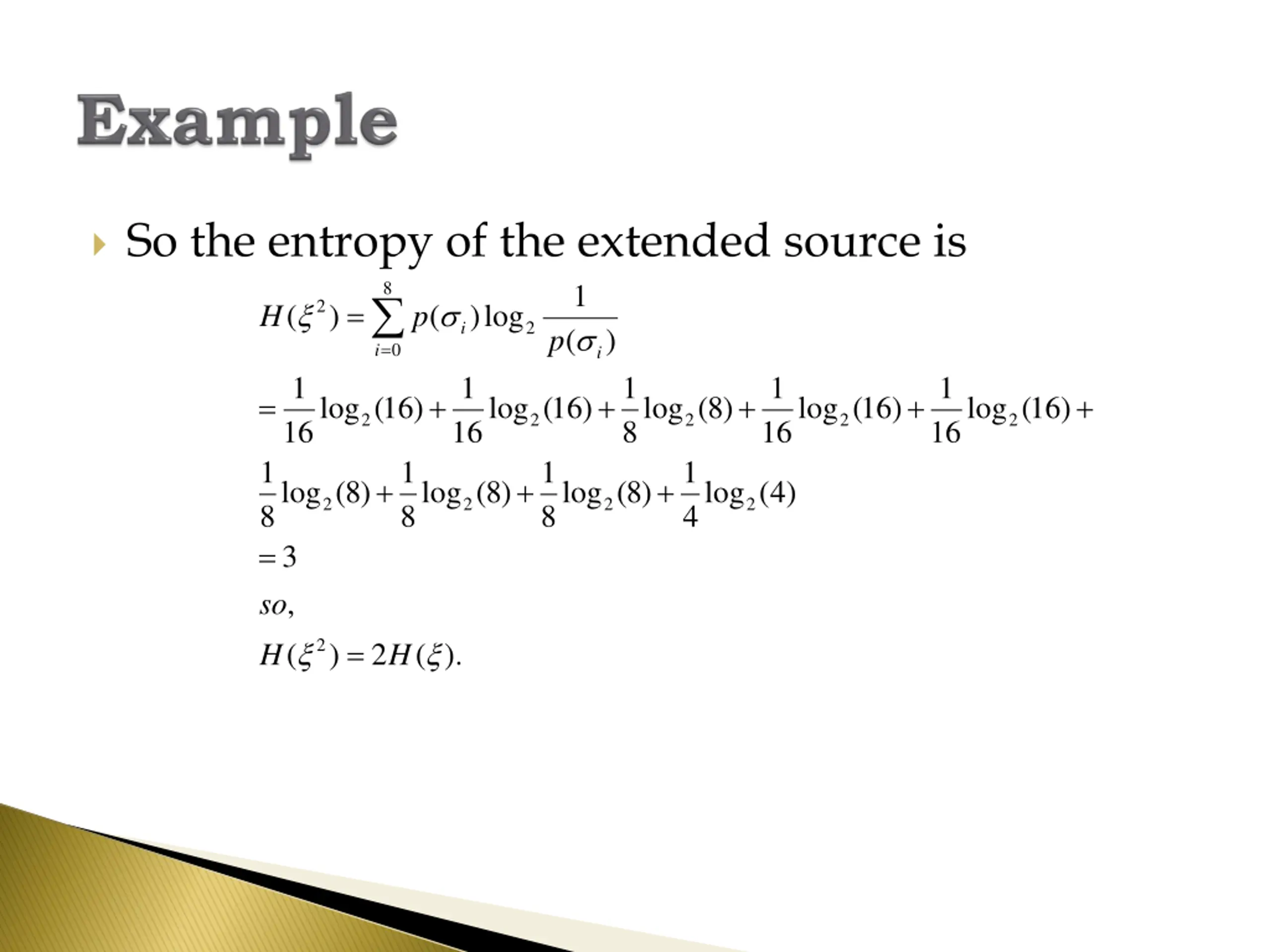 Example

So the entropy of the extended source is

$H(\xi^2) = \sum_{i=0}^{8} p(\sigma_i) \log_2 \frac{1}{p(\sigma_i)}$

$= \frac{1}{16}\log_2(16) + \frac{1}{16}\log_2(16) + \frac{1}{8}\log_2(8) + \frac{1}{16}\log_2(16) + \frac{1}{16}\log_2(16) +$

$\frac{1}{8}\log_2(8) + \frac{1}{8}\log_2(8) + \frac{1}{8}\log_2(8) + \frac{1}{4}\log_2(4)$

$= 3$

$so,$

$H(\xi^2) = 2H(\xi).$